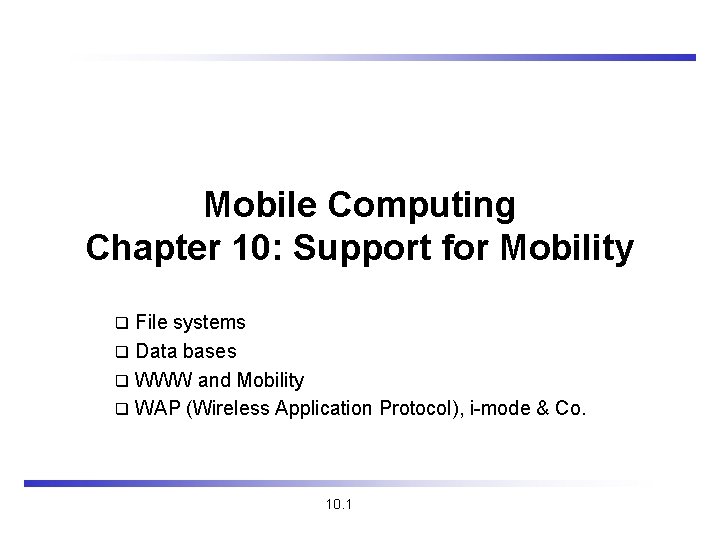 Mobile Computing
Chapter 10: Support for Mobility

❑ File systems
❑ Data bases
❑ WWW and Mobility
❑ WAP (Wireless Application Protocol), i-mode & Co.

10.1